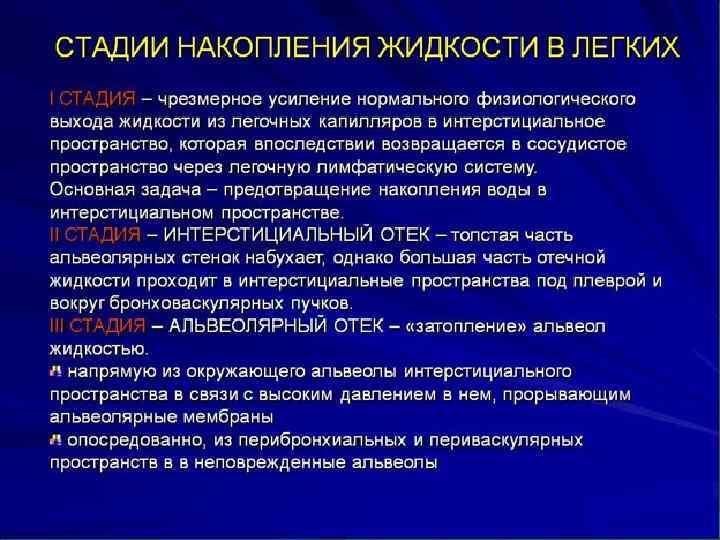 СТАДИИ НАКОПЛЕНИЯ ЖИДКОСТИ В ЛЕГКИХ

I СТАДИЯ – чрезмерное усиление нормального физиологического выхода жидкости из легочных капилляров в интерстициальное пространство, которая впоследствии возвращается в сосудистое пространство через легочную лимфатическую систему.
Основная задача – предотвращение накопления воды в интерстициальном пространстве.
II СТАДИЯ – ИНТЕРСТИЦИАЛЬНЫЙ ОТЕК – толстая часть альвеолярных стенок набухает, однако большая часть отечной жидкости проходит в интерстициальные пространства под плеврой и вокруг бронховаскулярных пучков.
III СТАДИЯ – АЛЬВЕОЛЯРНЫЙ ОТЕК – «затопление» альвеол жидкостью.
напрямую из окружающего альвеолы интерстициального пространства в связи с высоким давлением в нем, прорывающим альвеолярные мембраны
опосредованно, из перибронхиальных и периваскулярных пространств в в неповрежденные альвеолы